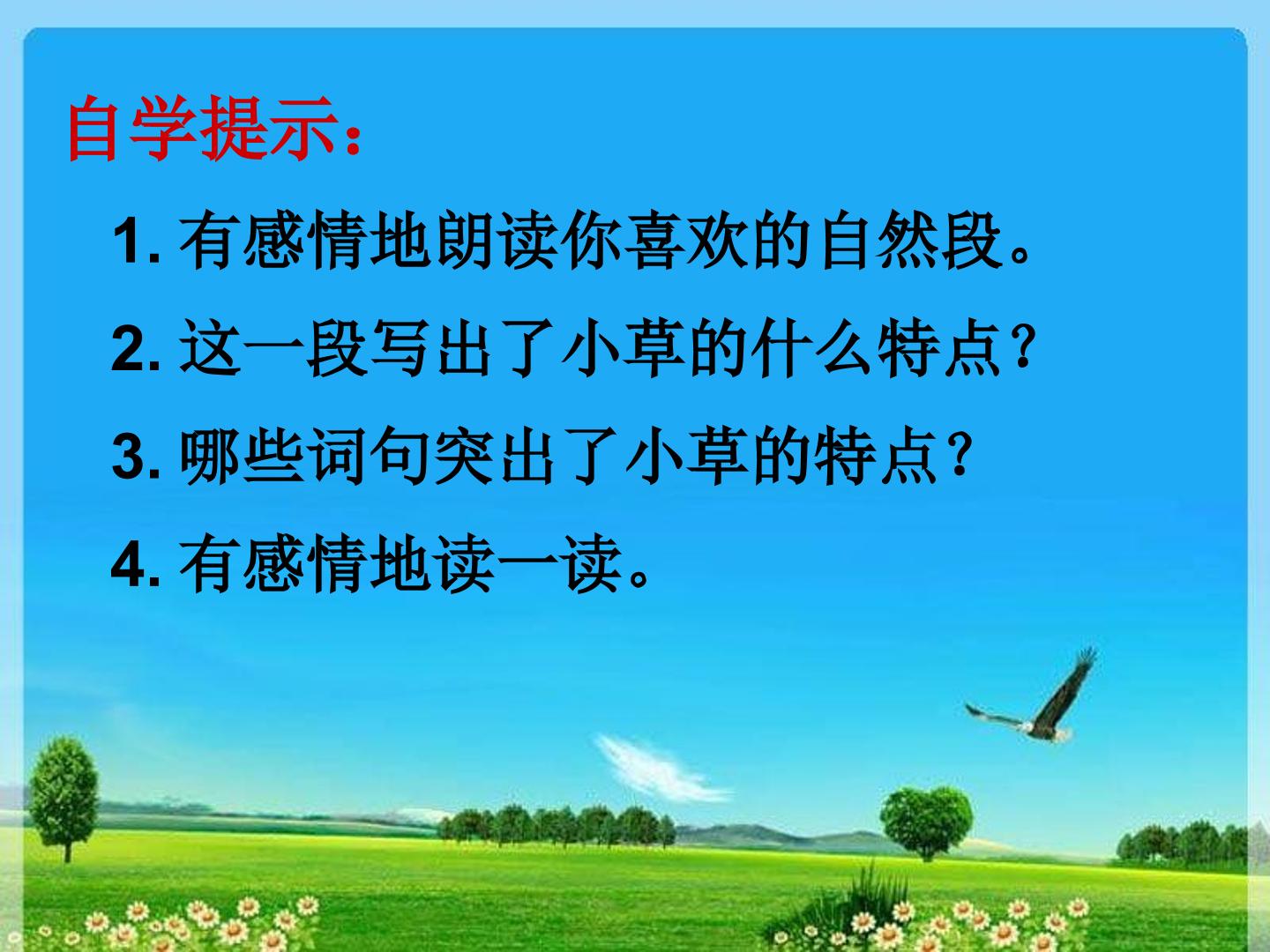 自学提示：

1.有感情地朗读你喜欢的自然段。

2.这一段写出了小草的什么特点？

3.哪些词句突出了小草的特点？

4.有感情地读一读。